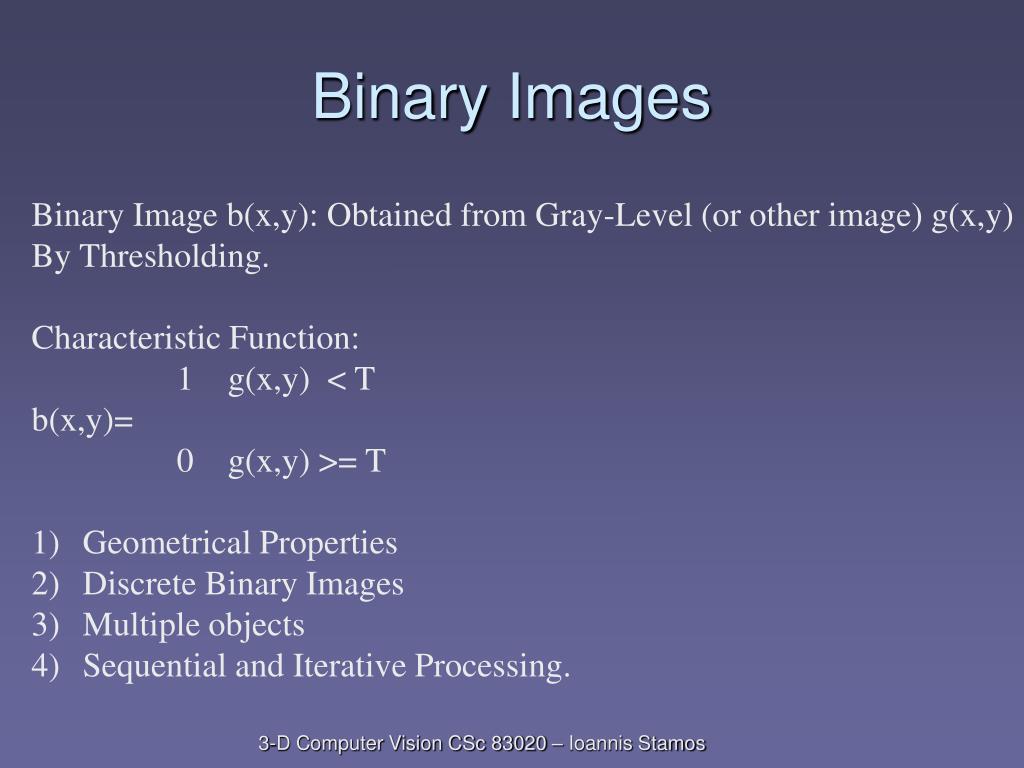 Binary Images

Binary Image b(x,y): Obtained from Gray-Level (or other image) g(x,y) By Thresholding.

Characteristic Function:
1 g(x,y) < T
b(x,y)=
0 g(x,y) >= T

1) Geometrical Properties
2) Discrete Binary Images
3) Multiple objects
4) Sequential and Iterative Processing.

3-D Computer Vision CSc 83020 – Ioannis Stamos